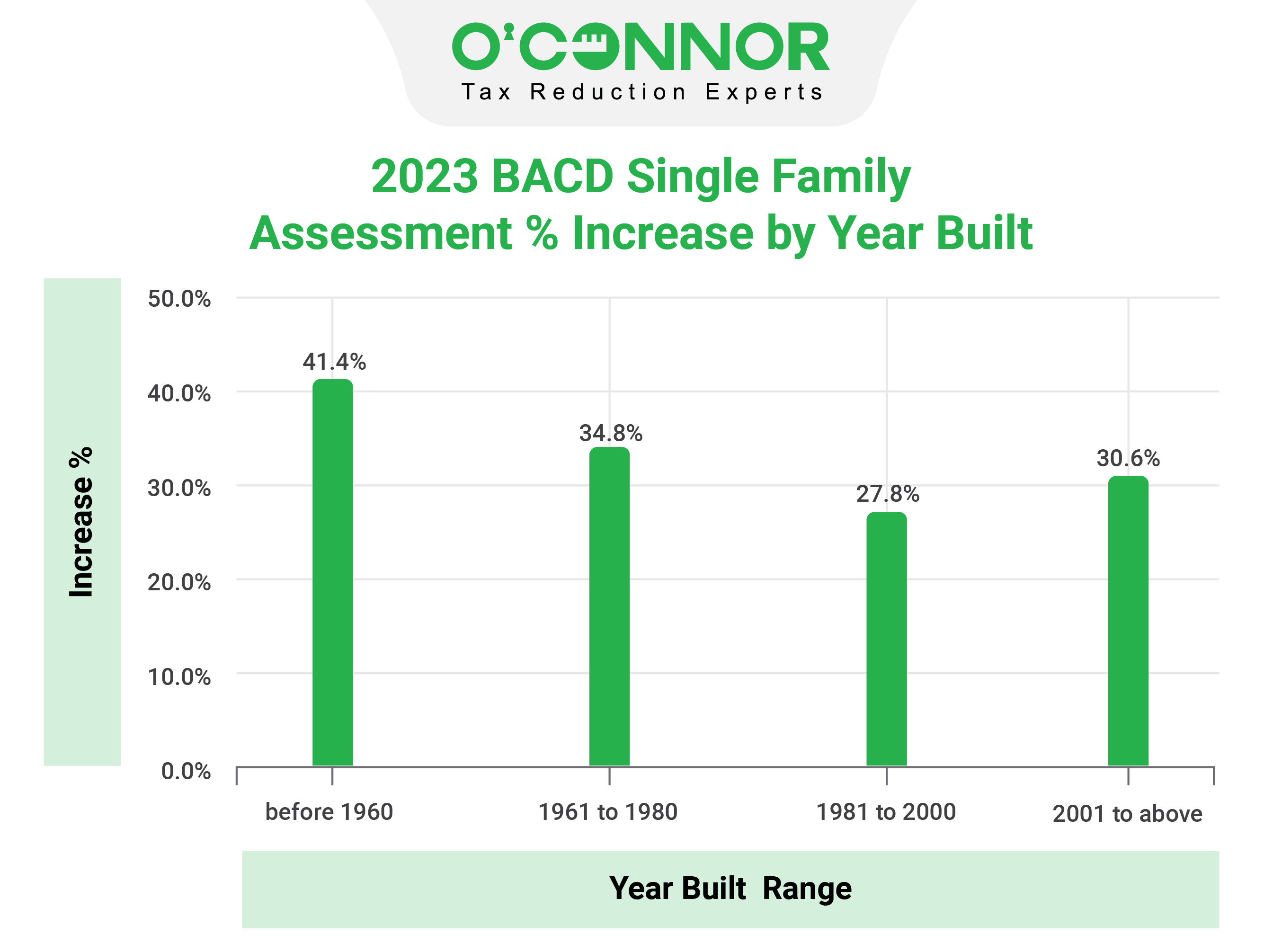 O'CONNOR
Tax Reduction Experts

2023 BACD Single Family Assessment % Increase by Year Built

Increase %

50.0%
40.0%
30.0%
20.0%
10.0%
0.0%

41.4%
34.8%
27.8%
30.6%

before 1960
1961 to 1980
1981 to 2000
2001 to above

Year Built Range